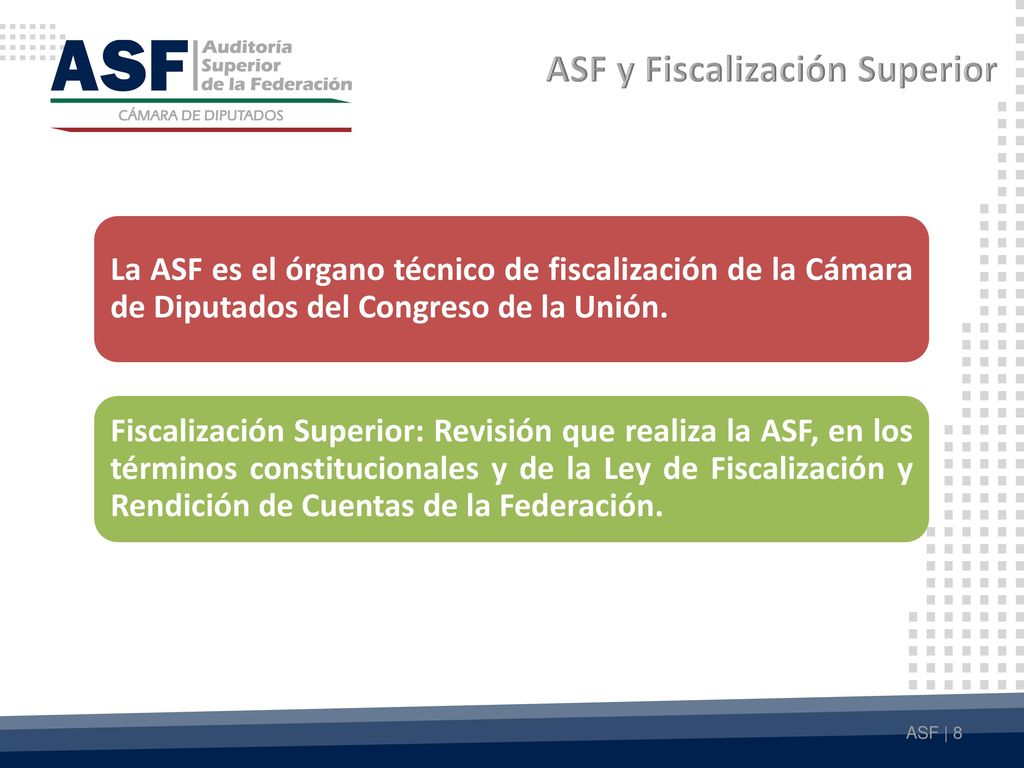 ASF Auditoría Superior de la Federación
CÁMARA DE DIPUTADOS

ASF y Fiscalización Superior

La ASF es el órgano técnico de fiscalización de la Cámara de Diputados del Congreso de la Unión.

Fiscalización Superior: Revisión que realiza la ASF, en los términos constitucionales y de la Ley de Fiscalización y Rendición de Cuentas de la Federación.

ASF | 8